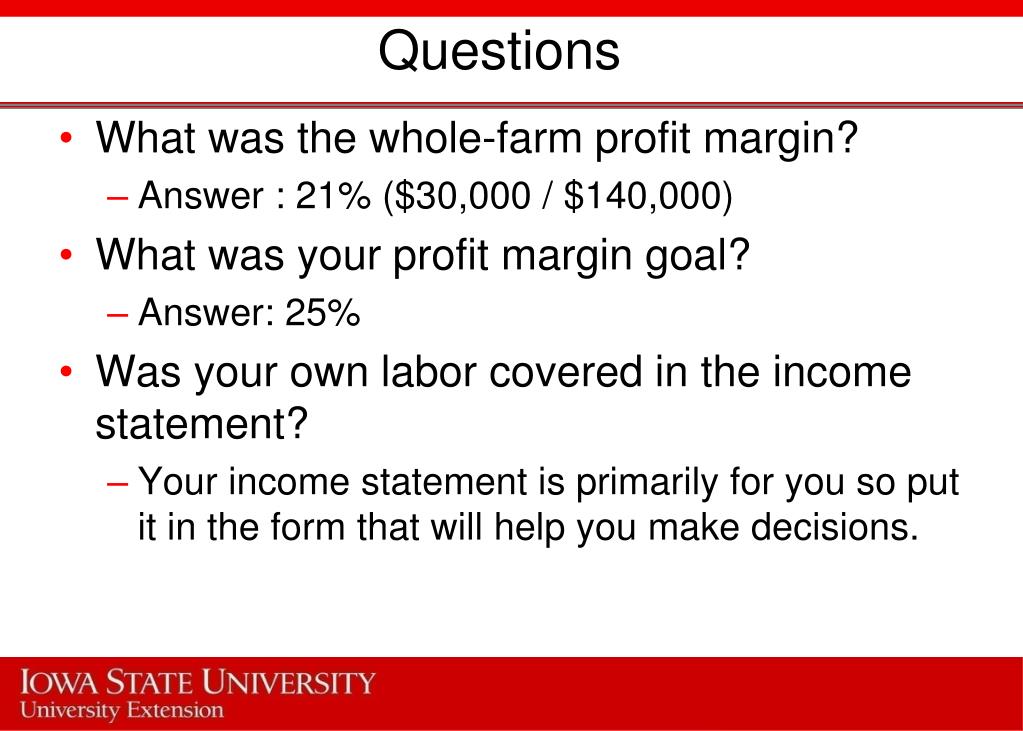 Questions

• What was the whole-farm profit margin?
– Answer : 21% (\$30,000 / \$140,000)

• What was your profit margin goal?
– Answer: 25%

• Was your own labor covered in the income statement?
– Your income statement is primarily for you so put it in the form that will help you make decisions.

IOWA STATE UNIVERSITY
University Extension